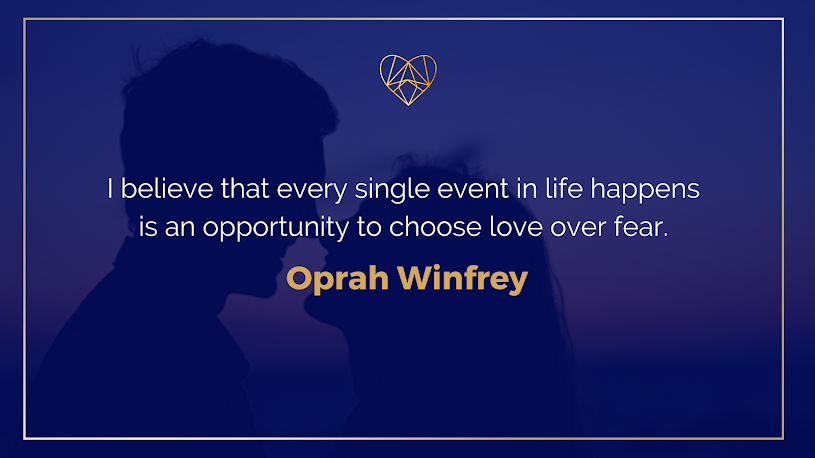 I believe that every single event in life happens is an opportunity to choose love over fear.

Oprah Winfrey